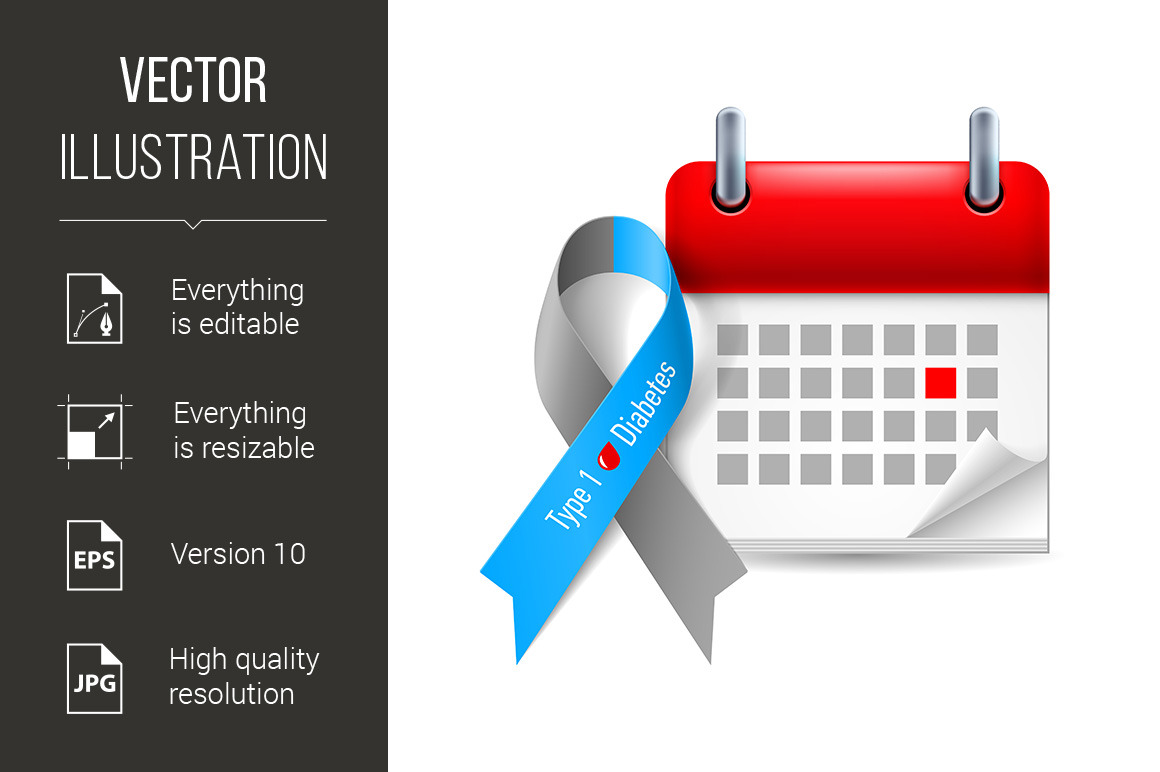 VECTOR
ILLUSTRATION

Everything is editable

Everything is resizable

EPS

Version 10

JPG

High quality resolution

Type 1 Diabetes